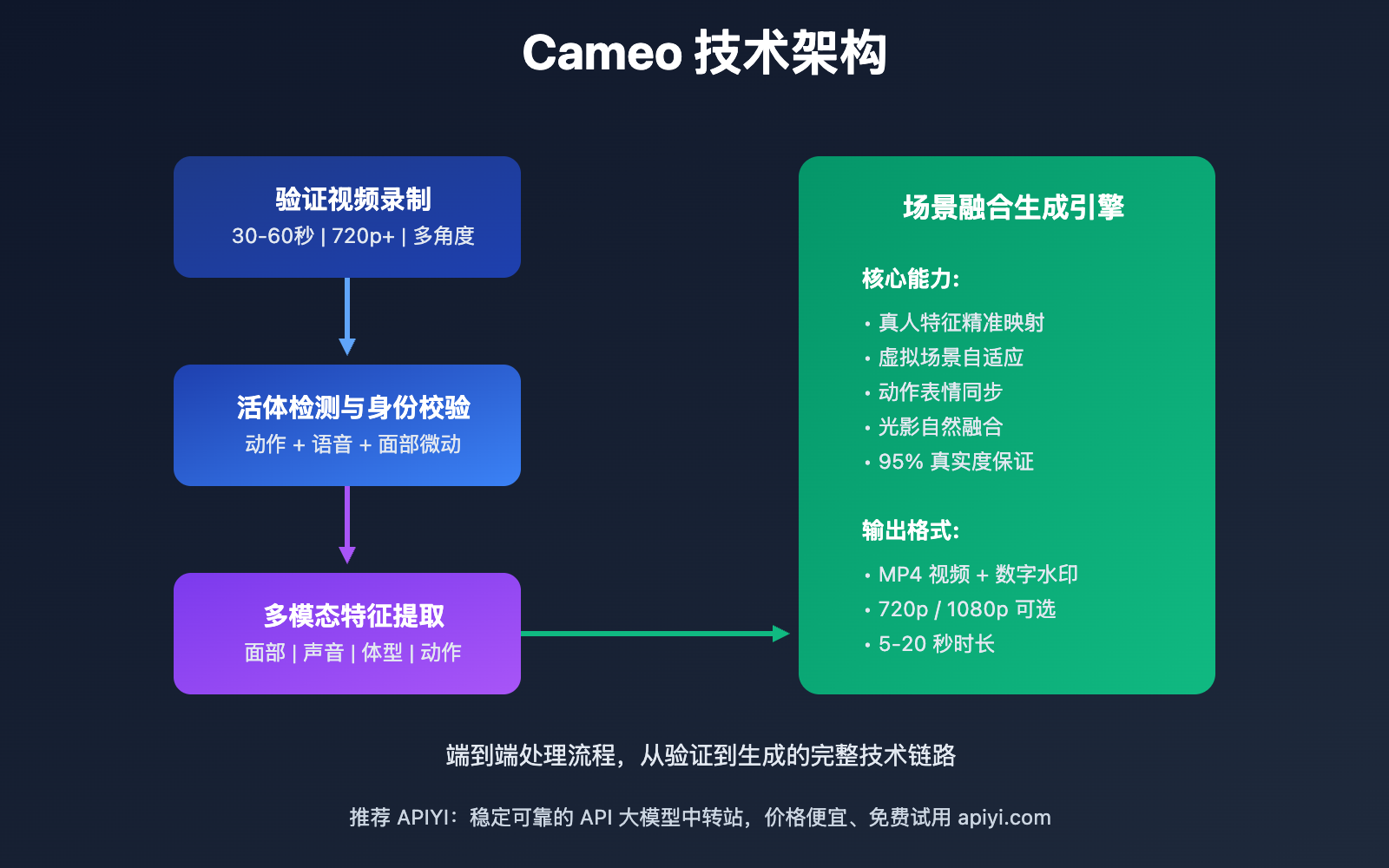 Cameo 技术架构

验证视频录制
30-60秒 | 720p+ | 多角度

活体检测与身份校验
动作 + 语音 + 面部微动

多模态特征提取
面部 | 声音 | 体型 | 动作

场景融合生成引擎

核心能力:
• 真人特征精准映射
• 虚拟场景自适应
• 动作表情同步
• 光影自然融合
• 95% 真实度保证

输出格式:
• MP4 视频 + 数字水印
• 720p / 1080p 可选
• 5-20 秒时长

端到端处理流程，从验证到生成的完整技术链路

推荐 APIYI：稳定可靠的 API 大模型中转站，价格便宜、免费试用 apiyi.com